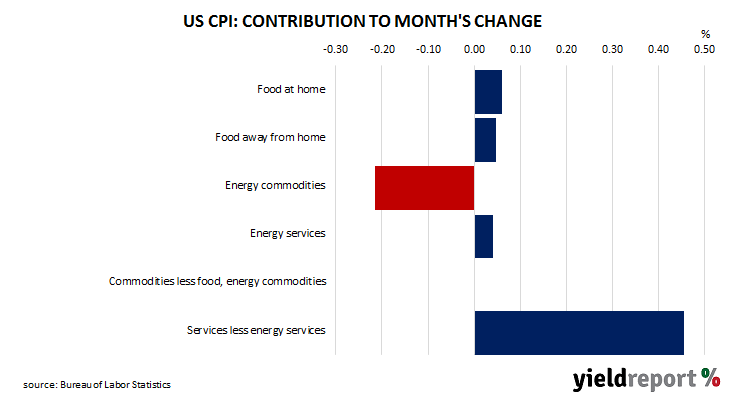 US CPI: CONTRIBUTION TO MONTH'S CHANGE

%

-0.30 -0.20 -0.10 0.00 0.10 0.20 0.30 0.40 0.50

Food at home

Food away from home

Energy commodities

Energy services

Commodities less food, energy commodities

Services less energy services

source: Bureau of Labor Statistics

yieldreport %